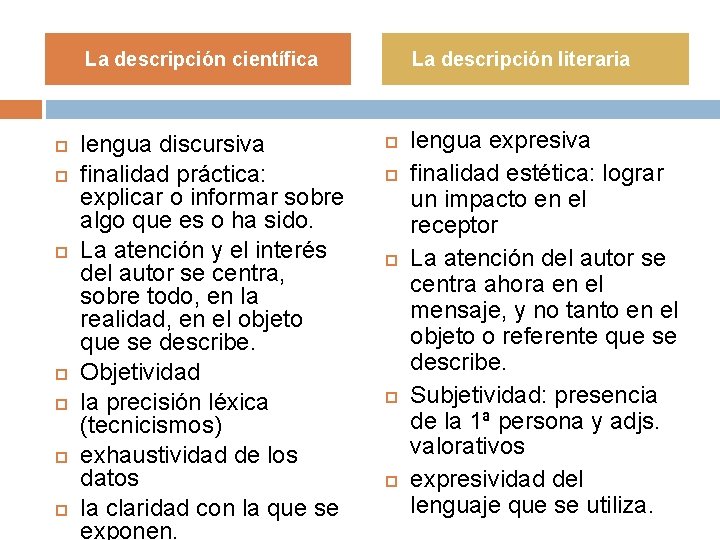 La descripción científica

- lengua discursiva
- finalidad práctica: explicar o informar sobre algo que es o ha sido.
- La atención y el interés del autor se centra, sobre todo, en la realidad, en el objeto que se describe.
- Objetividad
- la precisión léxica (tecnicismos)
- exhaustividad de los datos
- la claridad con la que se exponen.

La descripción literaria

- lengua expresiva
- finalidad estética: lograr un impacto en el receptor
- La atención del autor se centra ahora en el mensaje, y no tanto en el objeto o referente que se describe.
- Subjetividad: presencia de la 1ª persona y adjs. valorativos
- expresividad del lenguaje que se utiliza.